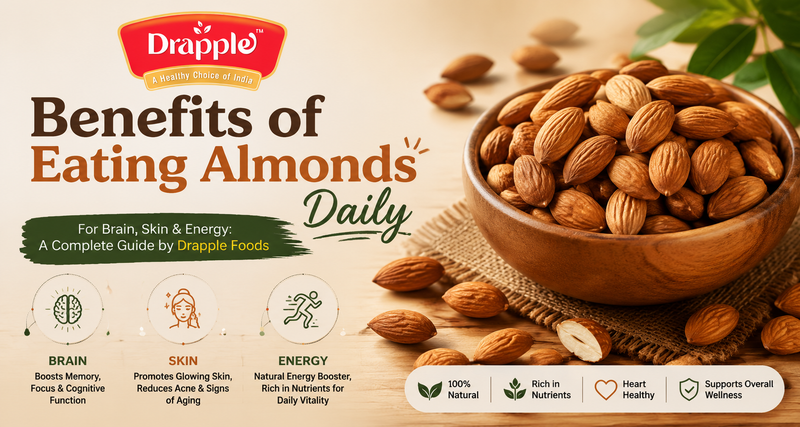 Drapple™
A Healthy Choice of India

Benefits of Eating Almonds Daily

For Brain, Skin & Energy: A Complete Guide by Drapple Foods

BRAIN
Boosts Memory, Focus & Cognitive Function

SKIN
Promotes Glowing Skin, Reduces Acne & Signs of Aging

ENERGY
Natural Energy Booster, Rich in Nutrients for Daily Vitality

100% Natural

Rich in Nutrients

Heart Healthy

Supports Overall Wellness